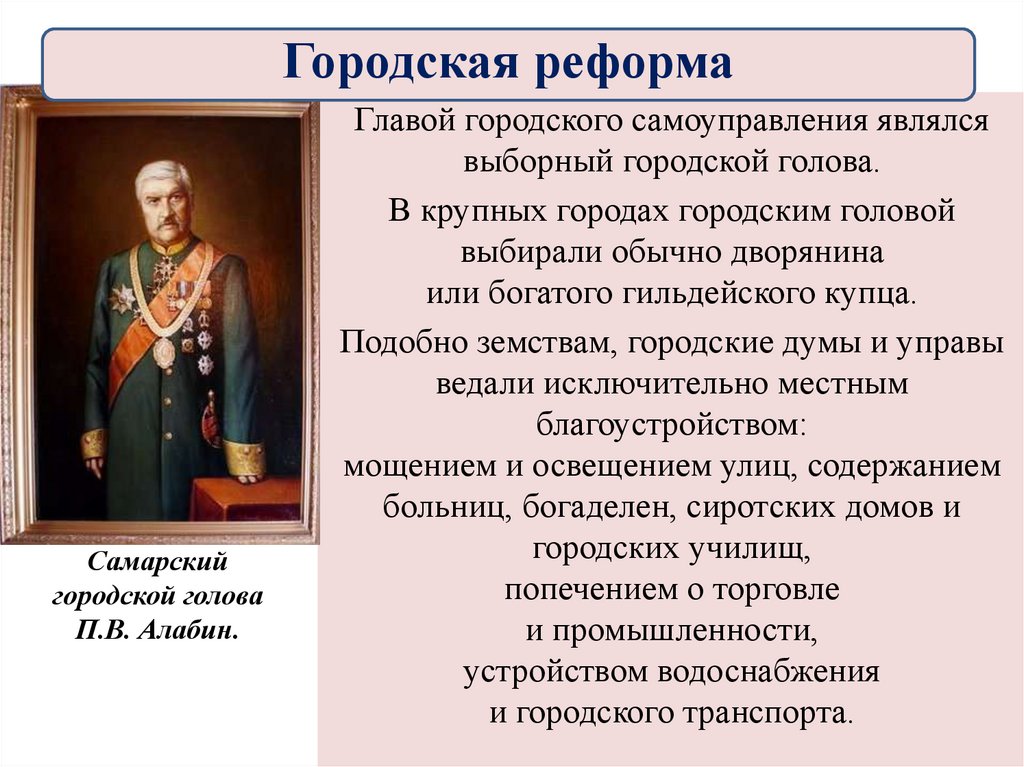 Городская реформа

Главой городского самоуправления являлся выборный городской голова.

В крупных городах городским головой выбирали обычно дворянина или богатого гильдейского купца.

Подобно земствам, городские думы и управы ведали исключительно местным благоустройством:
мощением и освещением улиц, содержанием больниц, богаделен, сиротских домов и городских училищ,
попечением о торговле и промышленности,
устройством водоснабжения и городского транспорта.

Самарский городской голова П.В. Алабин.